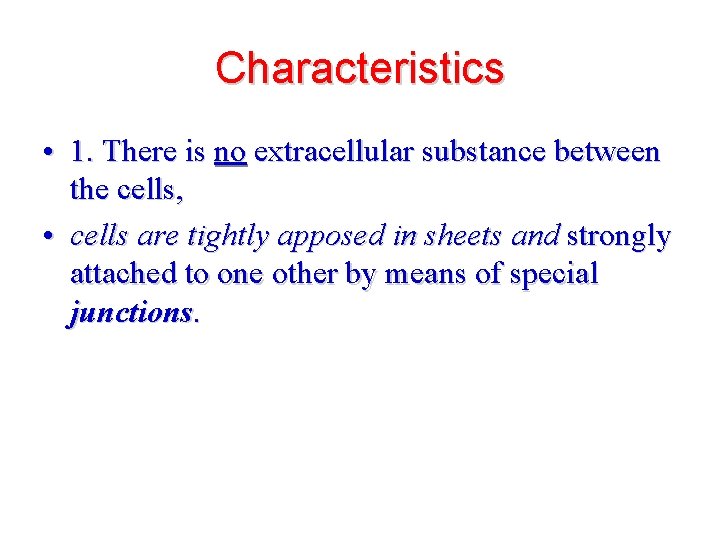 Characteristics

• 1. There is no extracellular substance between the cells,
• cells are tightly apposed in sheets and strongly attached to one other by means of special junctions.